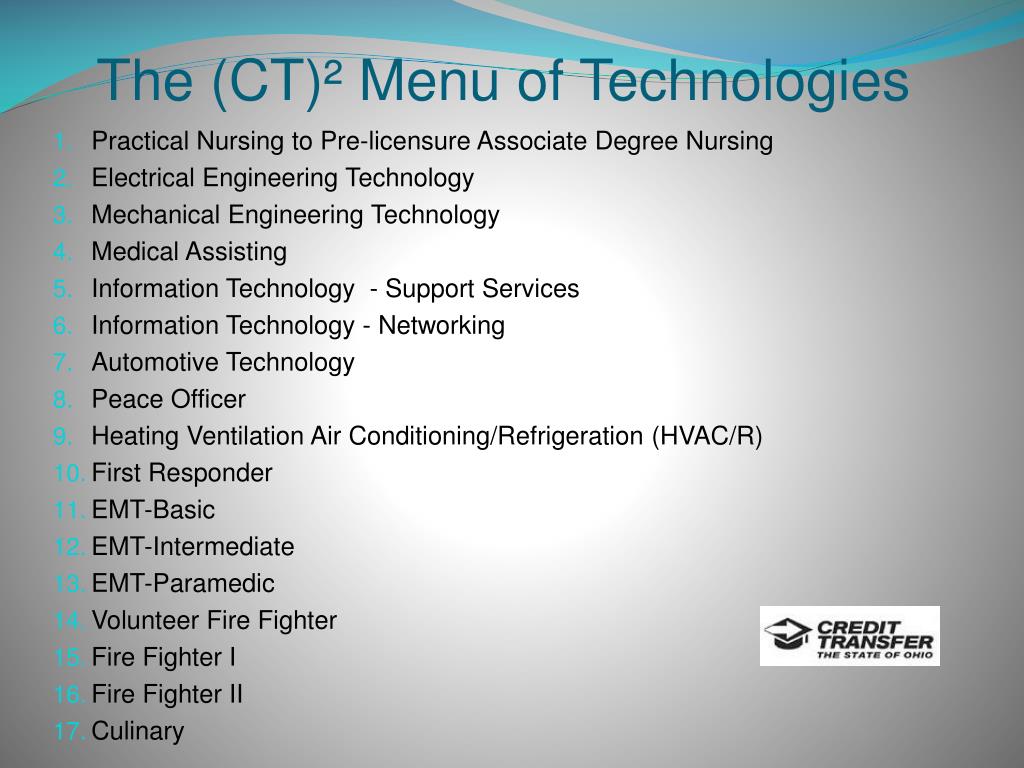 The (CT)² Menu of Technologies

1. Practical Nursing to Pre-licensure Associate Degree Nursing
2. Electrical Engineering Technology
3. Mechanical Engineering Technology
4. Medical Assisting
5. Information Technology - Support Services
6. Information Technology - Networking
7. Automotive Technology
8. Peace Officer
9. Heating Ventilation Air Conditioning/Refrigeration (HVAC/R)
10. First Responder
11. EMT-Basic
12. EMT-Intermediate
13. EMT-Paramedic
14. Volunteer Fire Fighter
15. Fire Fighter I
16. Fire Fighter II
17. Culinary

CREDIT TRANSFER THE STATE OF OHIO